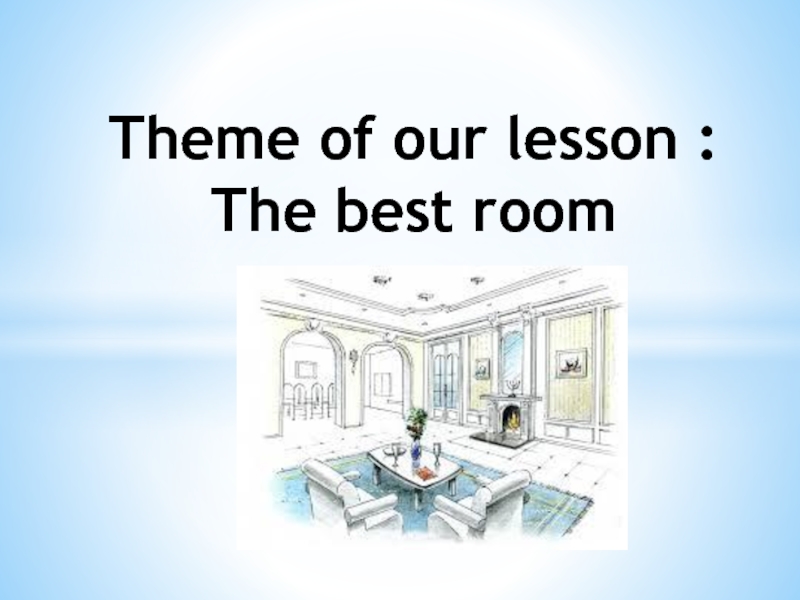 Theme of our lesson :
The best room